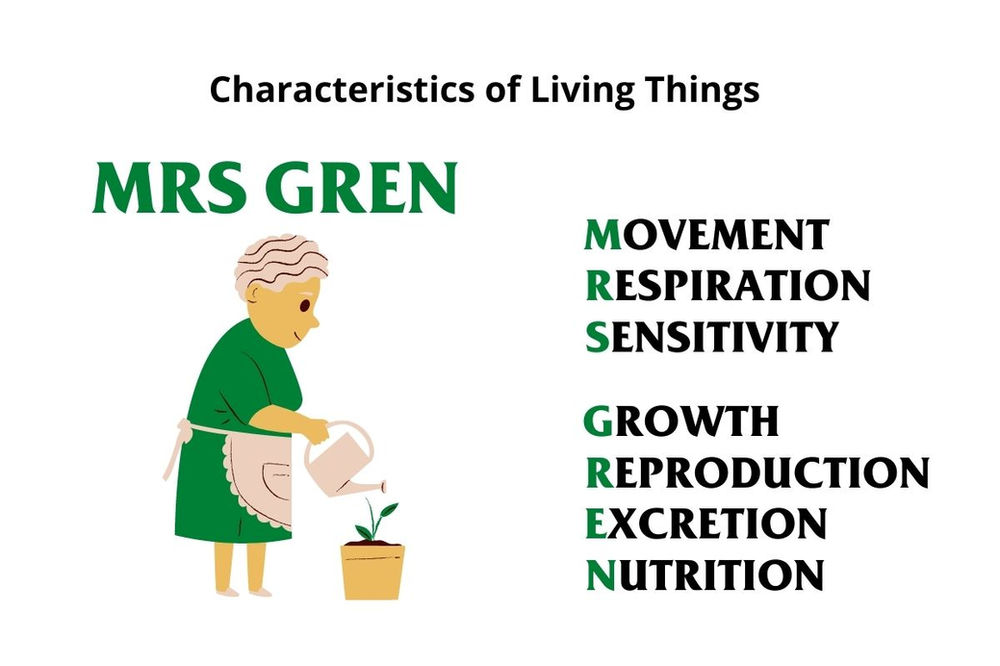 Characteristics of Living Things

MRS GREN

MOVEMENT
RESPIRATION
SENSITIVITY

GROWTH
REPRODUCTION
EXCRETION
NUTRITION